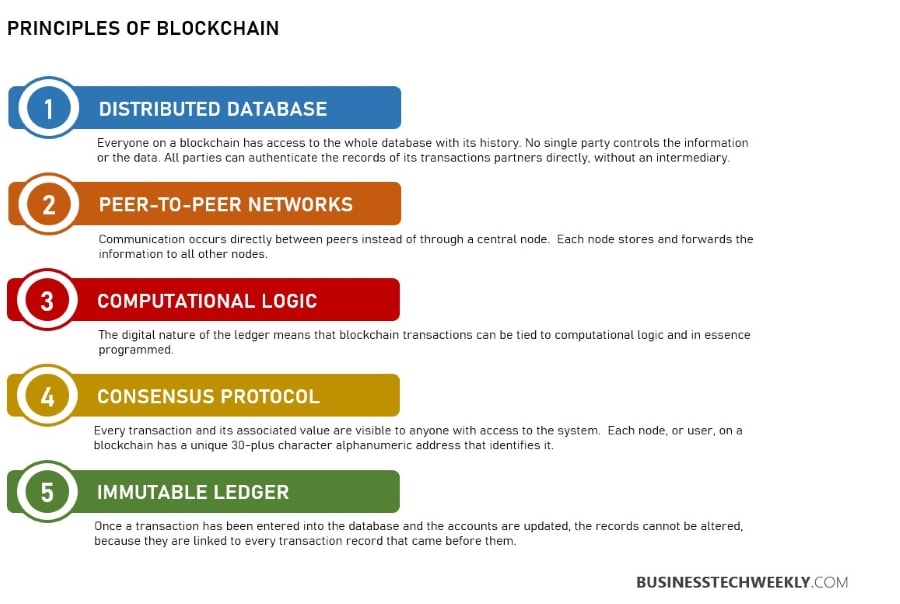 PRINCIPLES OF BLOCKCHAIN

1 DISTRIBUTED DATABASE

Everyone on a blockchain has access to the whole database with its history. No single party controls the information or the data. All parties can authenticate the records of its transactions partners directly, without an intermediary.

2 PEER-TO-PEER NETWORKS

Communication occurs directly between peers instead of through a central node. Each node stores and forwards the information to all other nodes.

3 COMPUTATIONAL LOGIC

The digital nature of the ledger means that blockchain transactions can be tied to computational logic and in essence programmed.

4 CONSENSUS PROTOCOL

Every transaction and its associated value are visible to anyone with access to the system. Each node, or user, on a blockchain has a unique 30-plus character alphanumeric address that identifies it.

5 IMMUTABLE LEDGER

Once a transaction has been entered into the database and the accounts are updated, the records cannot be altered, because they are linked to every transaction record that came before them.

BUSINESSTECHWEEKLY.COM